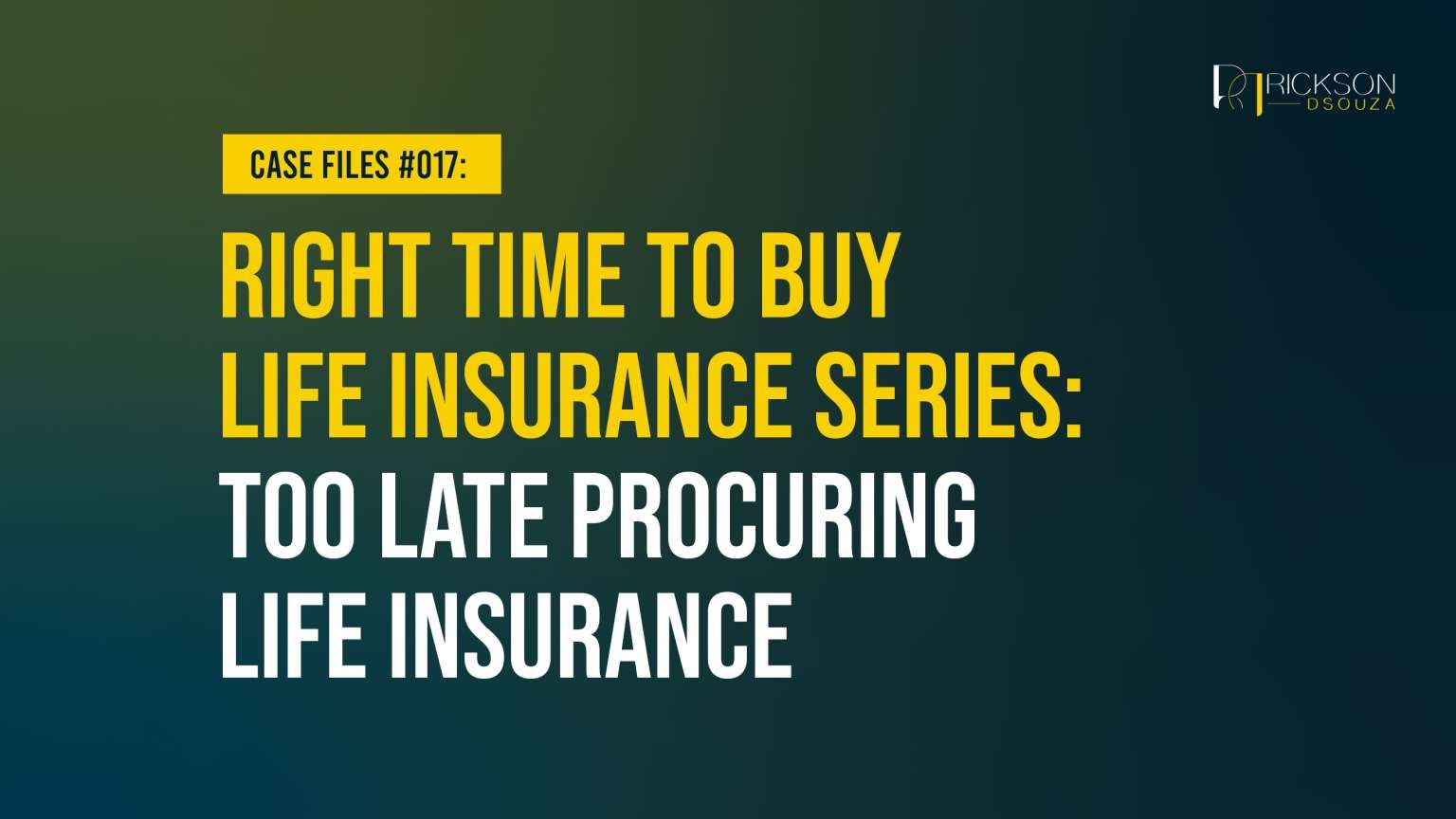 RICKSON
DSOUZA

CASE FILES #017:

RIGHT TIME TO BUY LIFE INSURANCE SERIES: TOO LATE PROCURING LIFE INSURANCE